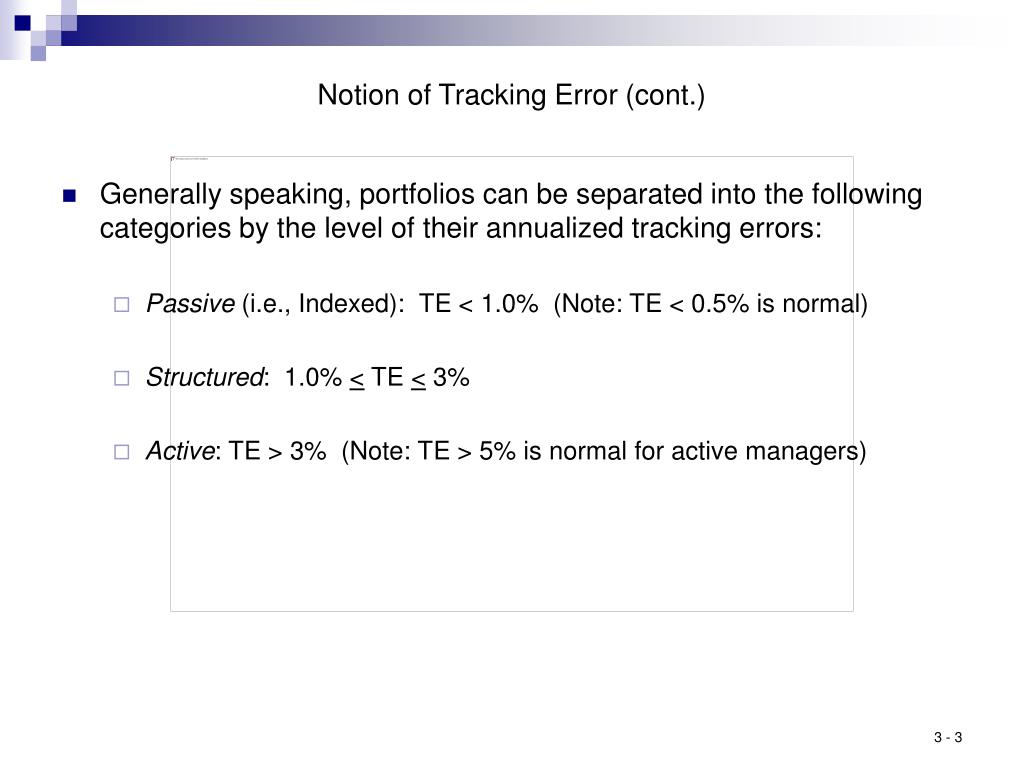 Notion of Tracking Error (cont.)

Generally speaking, portfolios can be separated into the following categories by the level of their annualized tracking errors:

Passive (i.e., Indexed): TE < 1.0% (Note: TE < 0.5% is normal)

Structured: 1.0% $\leq$ TE $\leq$ 3%

Active: TE > 3% (Note: TE > 5% is normal for active managers)

3 - 3